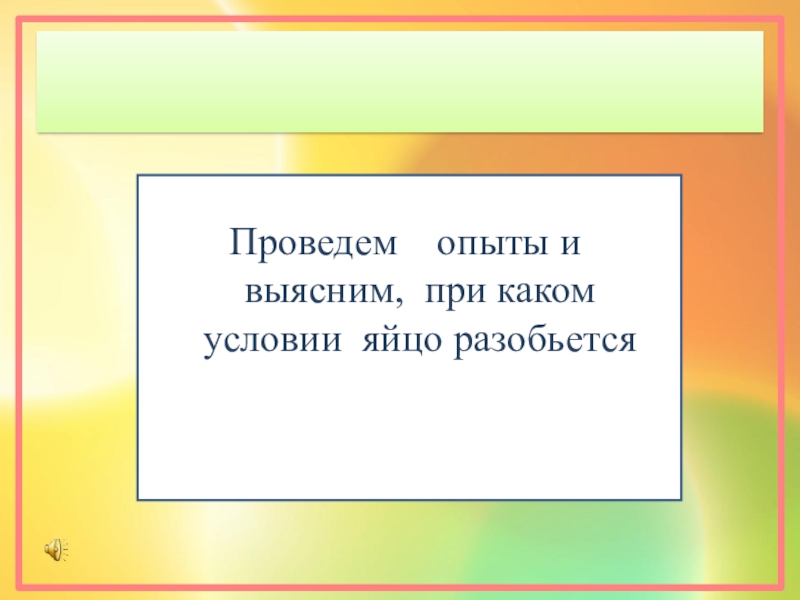 Проведем опыты и выясним, при каком условии яйцо разобьется